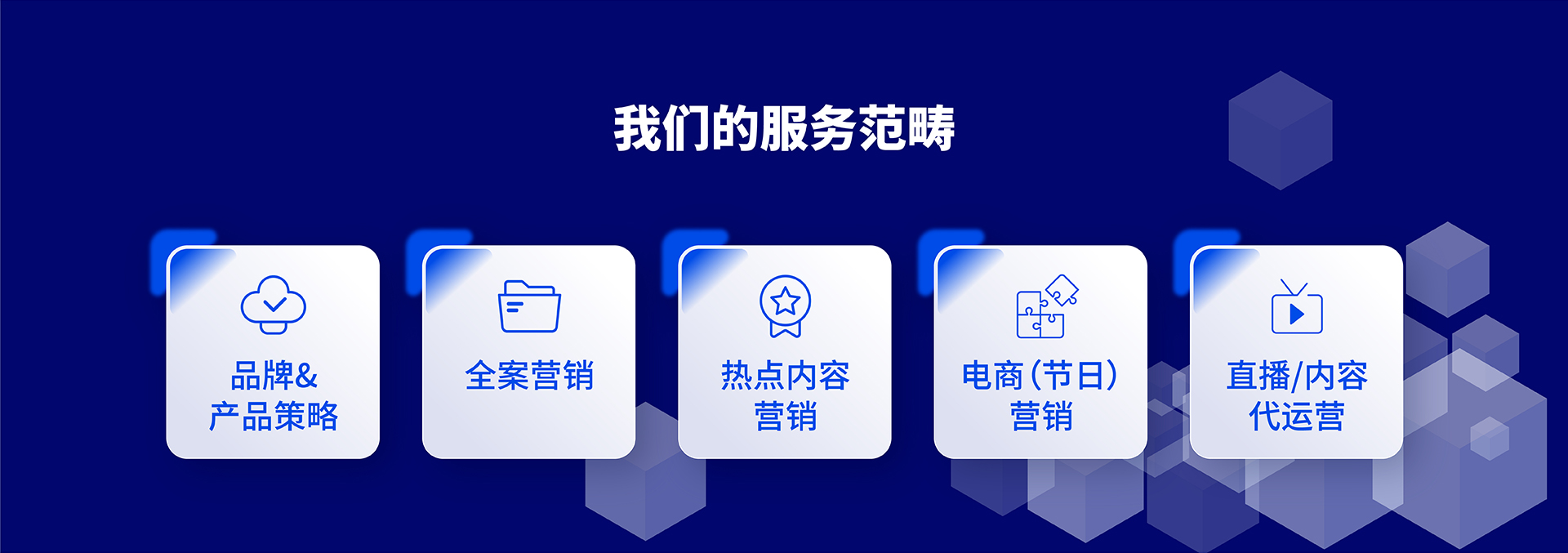 我们的服务范畴

品牌&
产品策略

全案营销

热点内容
营销

电商(节日)
营销

直播/内容
代运营